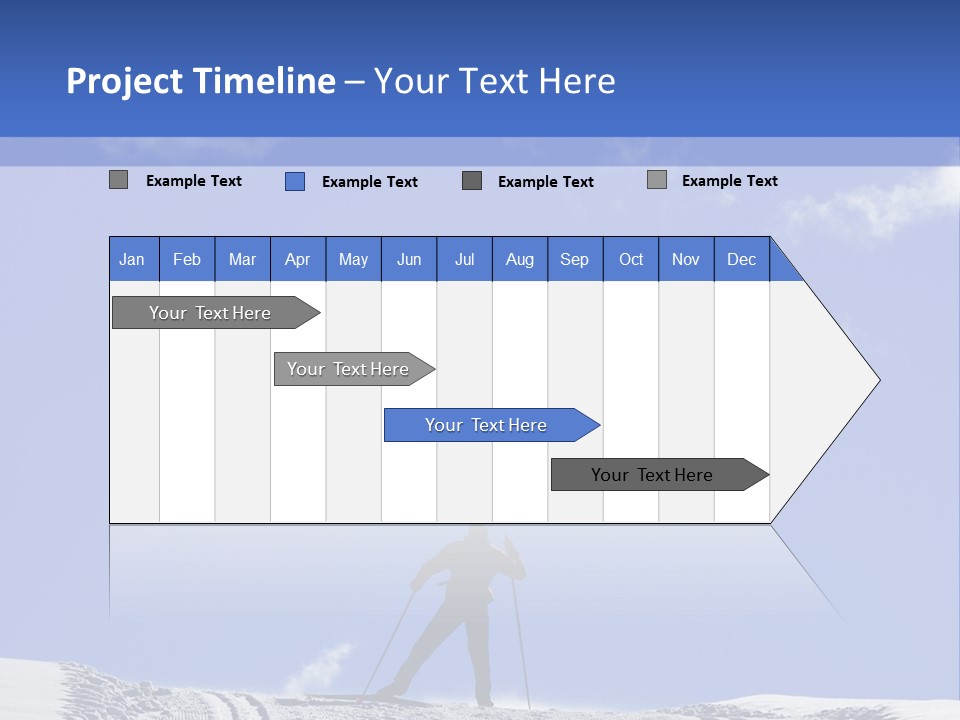 Project Timeline – Your Text Here

Example Text Example Text Example Text Example Text

| Jan | Feb | Mar | Apr | May | Jun | Jul | Aug | Sep | Oct | Nov | Dec |
|---|---|---|---|---|---|---|---|---|---|---|---|

Your Text Here

Your Text Here

Your Text Here

Your Text Here